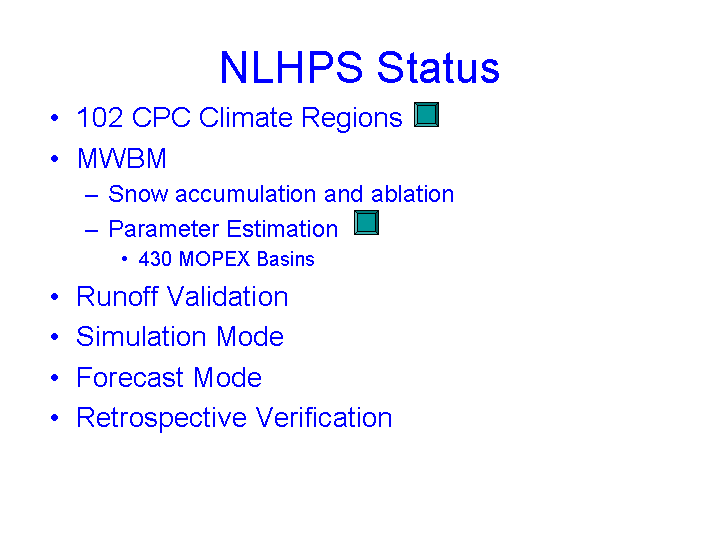 NLHPS Status

• 102 CPC Climate Regions
• MWBM
– Snow accumulation and ablation
– Parameter Estimation
• 430 MOPEX Basins
• Runoff Validation
• Simulation Mode
• Forecast Mode
• Retrospective Verification